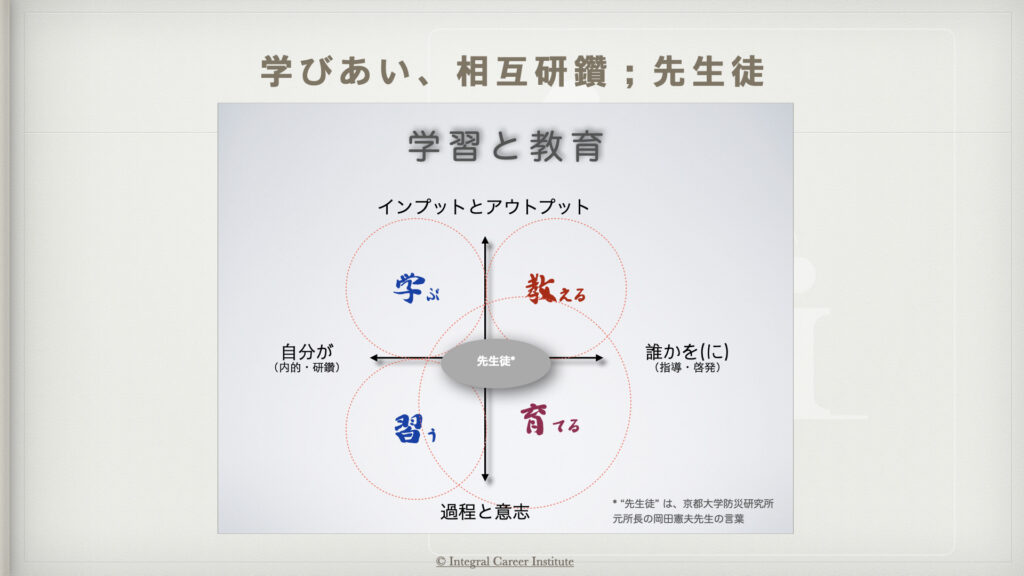 学びあい、相互研鑽；先生徒

学習と教育

インプットとアウトプット

学ぶ

教える

自分が
（内的・研鑽）

先生徒*

誰かを(に)
（指導・啓発）

習う

育てる

過程と意志

* "先生徒" は、京都大学防災研究所元所長の岡田憲夫先生の言葉

© Integral Career Institute